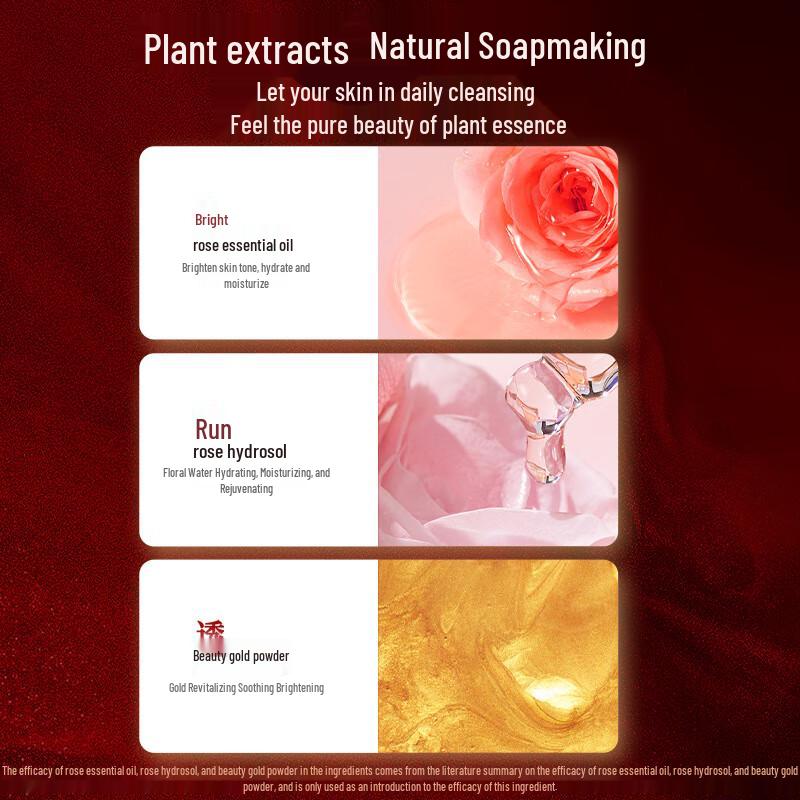 Plant extracts Natural Soapmaking
Let your skin in daily cleansing
Feel the pure beauty of plant essence

Bright
rose essential oil
Brighten skin tone, hydrate and moisturize

Run
rose hydrosol
Floral Water Hydrating, Moisturizing, and Rejuvenating

透
Beauty gold powder
Gold Revitalizing Soothing Brightening

The efficacy of rose essential oil, rose hydrosol, and beauty gold powder in the ingredients comes from the literature summary on the efficacy of rose essential oil, rose hydrosol, and beauty gold powder, and is only used as an introduction to the efficacy of this ingredient.